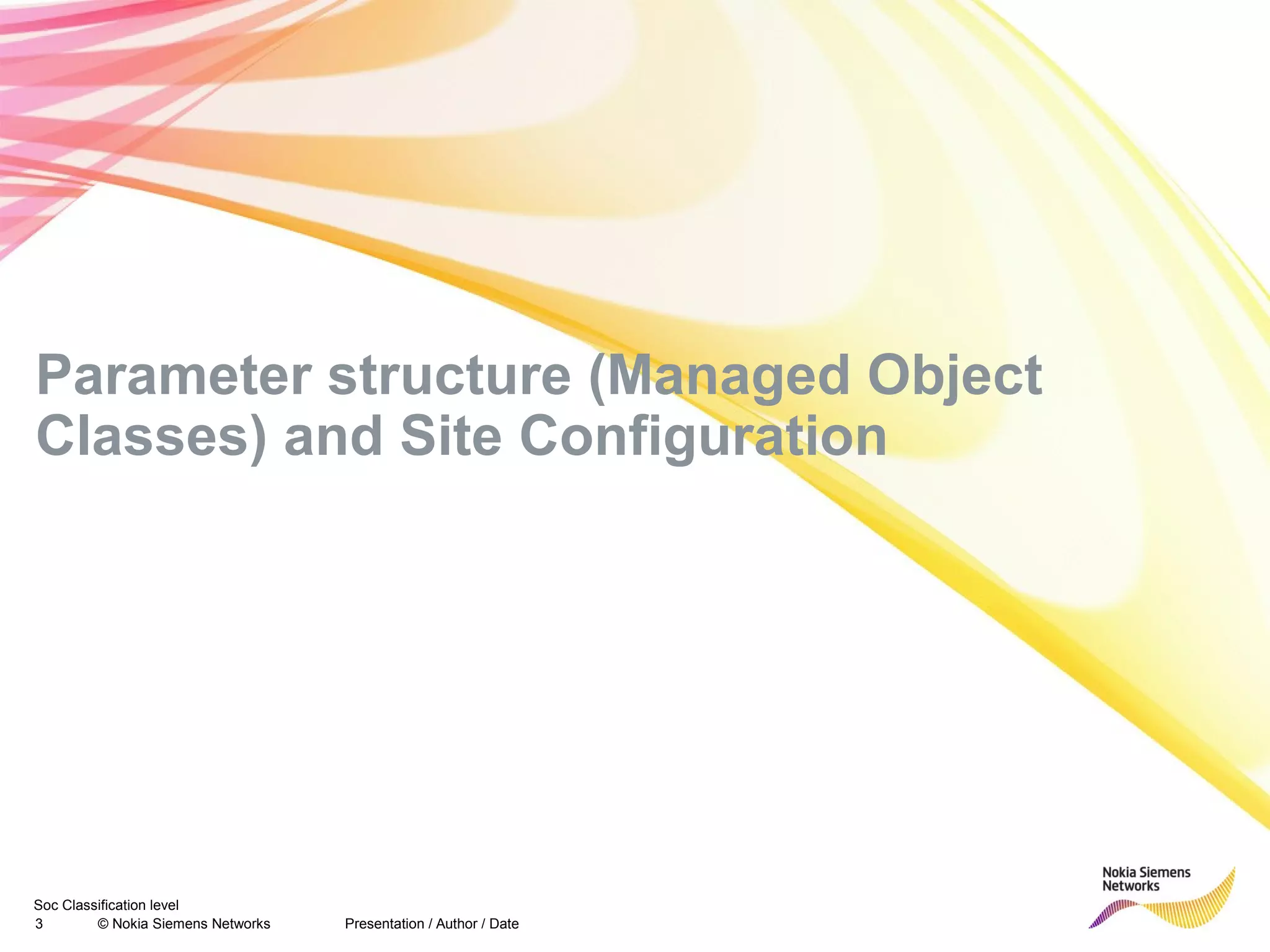 Parameter structure (Managed Object Classes) and Site Configuration

Soc Classification level
3 © Nokia Siemens Networks Presentation / Author / Date

Nokia Siemens Networks